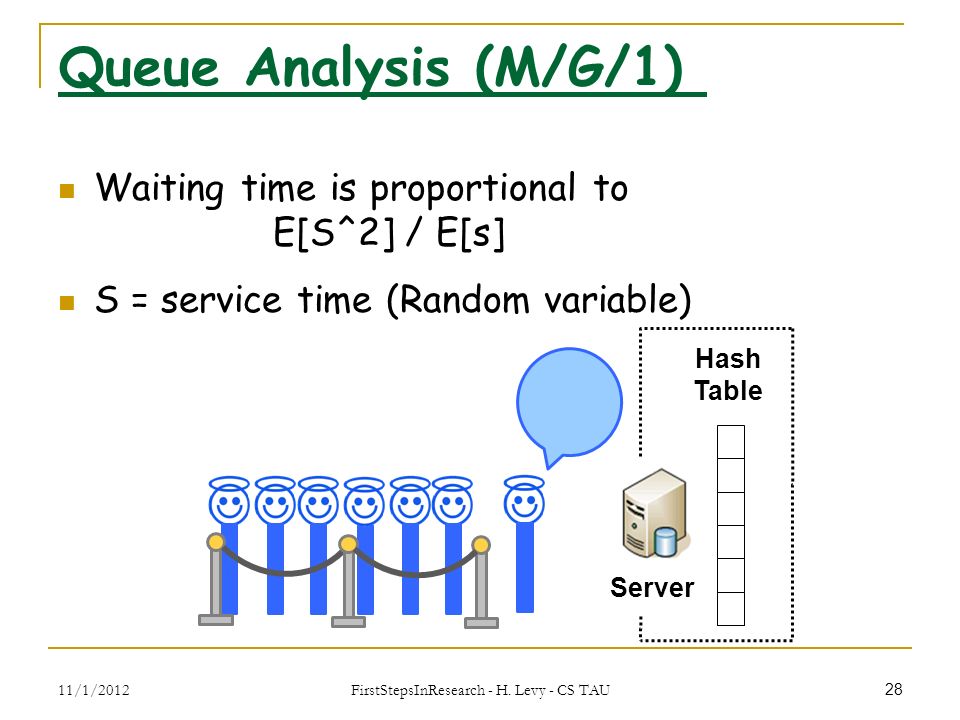 Queue Analysis (M/G/1)

Waiting time is proportional to
E[S^2] / E[s]

S = service time (Random variable)

Hash Table

Server

11/1/2012

FirstStepsInResearch - H. Levy - CS TAU

28